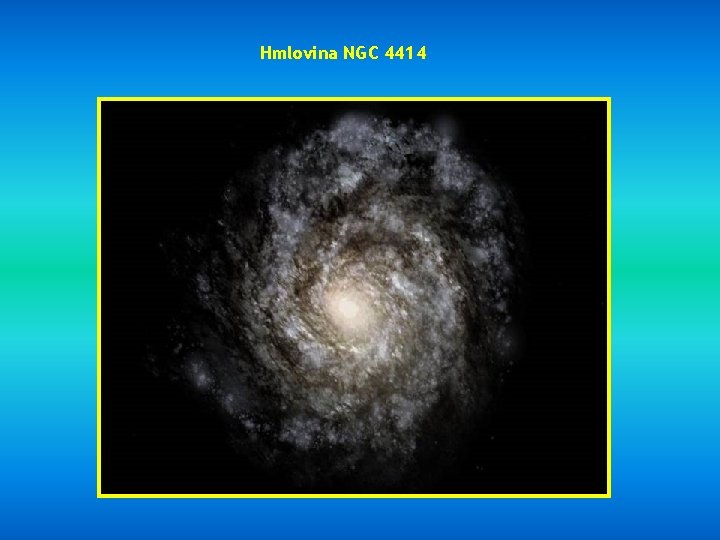 Hmlovina NGC 4414